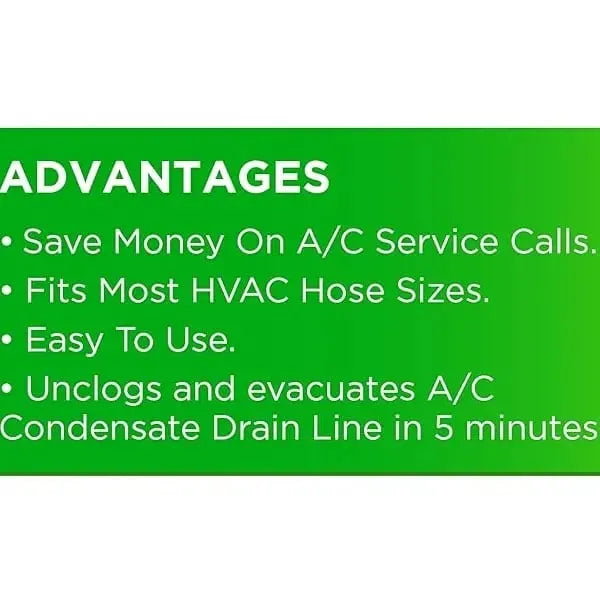 ADVANTAGES

• Save Money On A/C Service Calls.

• Fits Most HVAC Hose Sizes.

• Easy To Use.

• Unclogs and evacuates A/C Condensate Drain Line in 5 minutes